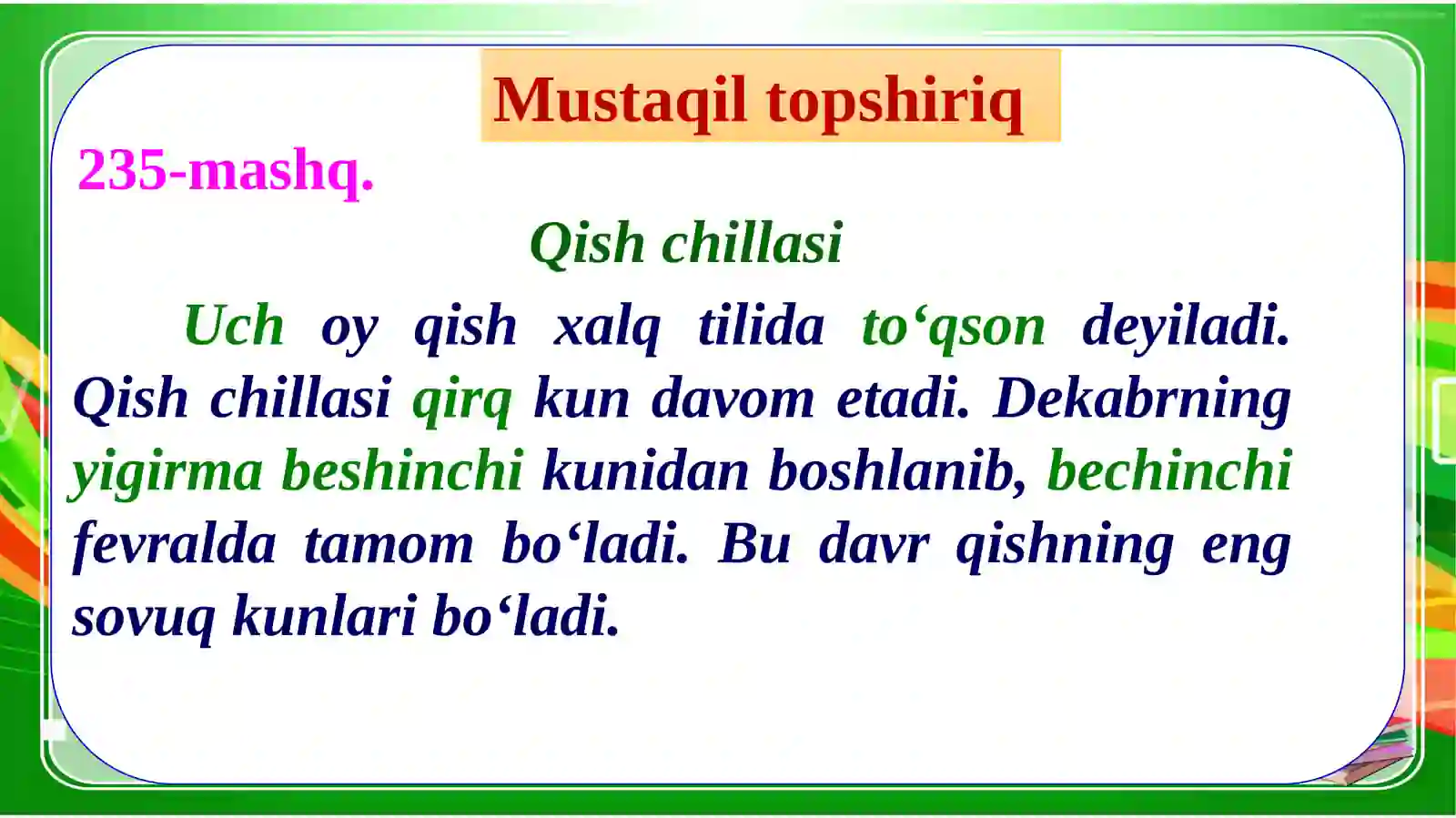 Mustaqil topshiriq

235-mashq.

Qish chillasi

Uch oy qish xalq tilida to‘qson deyiladi. Qish chillasi qirq kun davom etadi. Dekabrning yigirma beshinchi kunidan boshlanib, bechinchi fevralda tamom bo‘ladi. Bu davr qishning eng sovuq kunlari bo‘ladi.